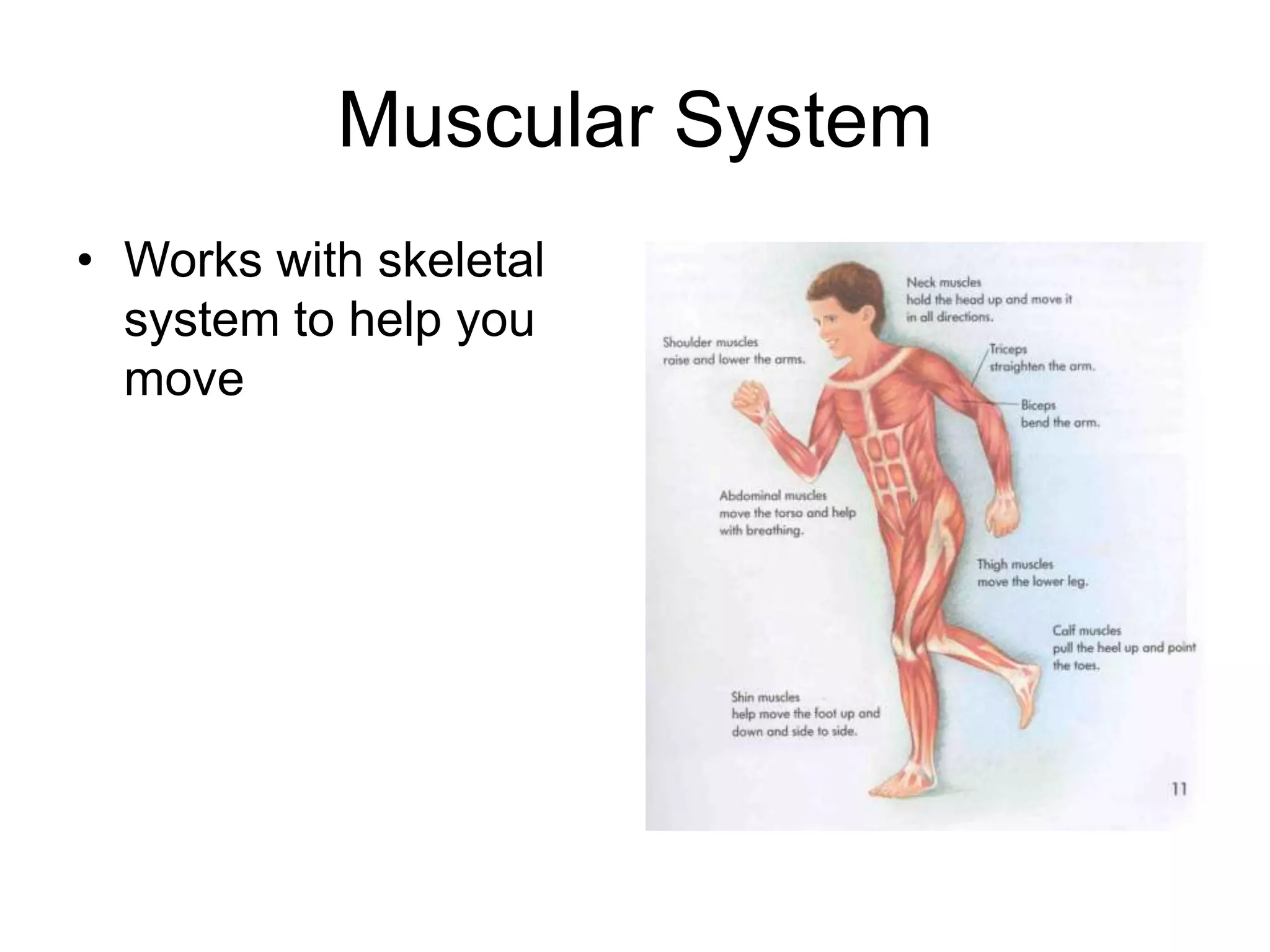 Muscular System

• Works with skeletal system to help you move

Neck muscles
hold the head up and move it in all directions.

Shoulder muscles
raise and lower the arms.

Triceps
straighten the arm.

Biceps
bend the arm.

Abdominal muscles
move the torso and help with breathing.

Thigh muscles
move the lower leg.

Calf muscles
pull the heel up and point the toes.

Shin muscles
help move the foot up and down and side to side.

11